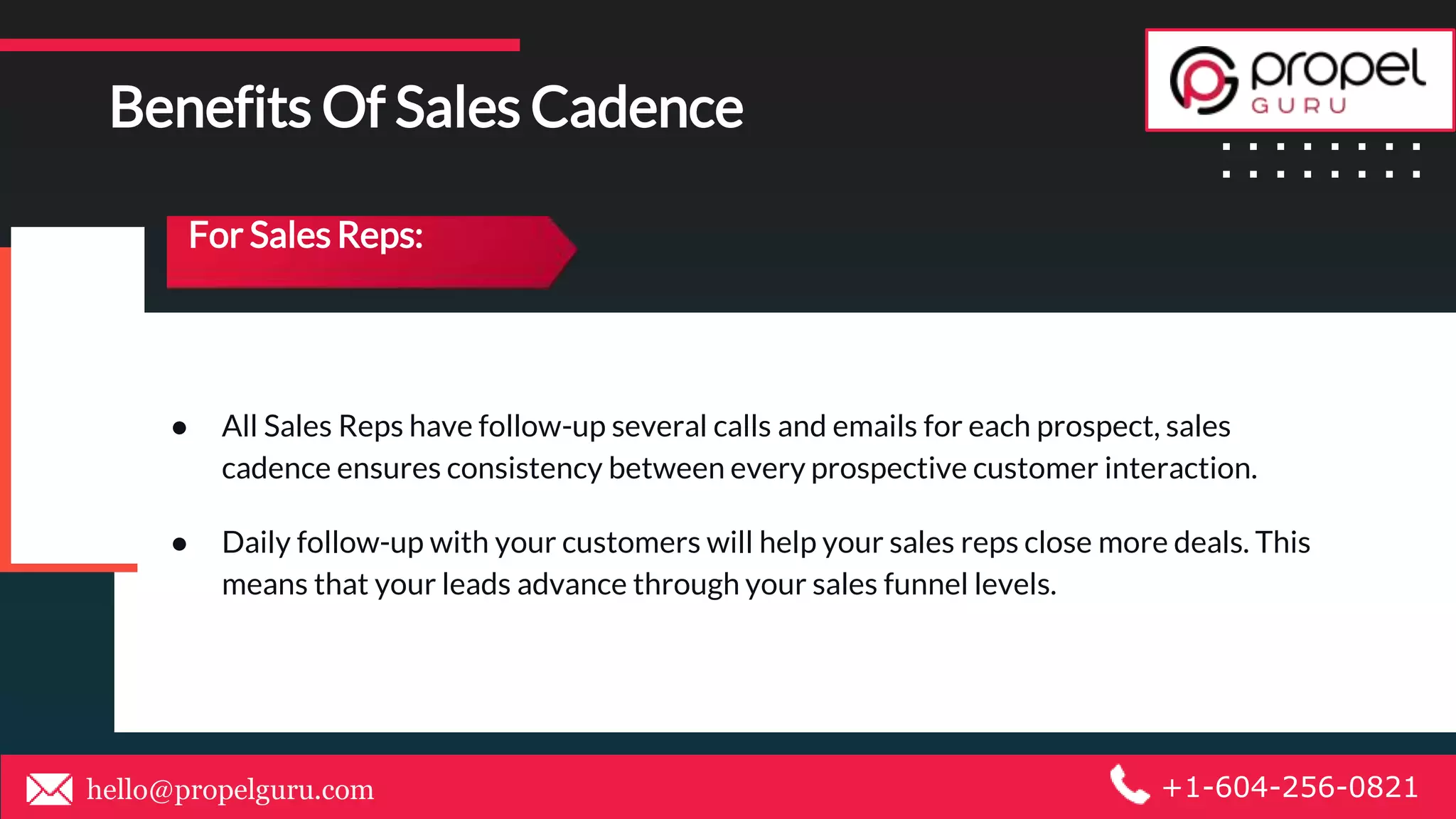 Benefits Of Sales Cadence

propel GURU

For Sales Reps:

- All Sales Reps have follow-up several calls and emails for each prospect, sales cadence ensures consistency between every prospective customer interaction.
- Daily follow-up with your customers will help your sales reps close more deals. This means that your leads advance through your sales funnel levels.

hello@propelguru.com

+1-604-256-0821